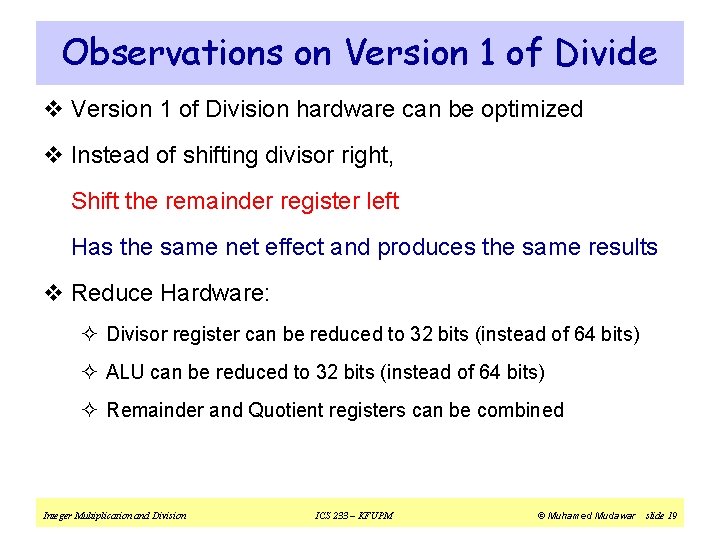 Observations on Version 1 of Divide

❖ Version 1 of Division hardware can be optimized

❖ Instead of shifting divisor right,

Shift the remainder register left

Has the same net effect and produces the same results

❖ Reduce Hardware:

✧ Divisor register can be reduced to 32 bits (instead of 64 bits)

✧ ALU can be reduced to 32 bits (instead of 64 bits)

✧ Remainder and Quotient registers can be combined

Integer Multiplication and Division ICS 233 – KFUPM © Muhamed Mudawar slide 19